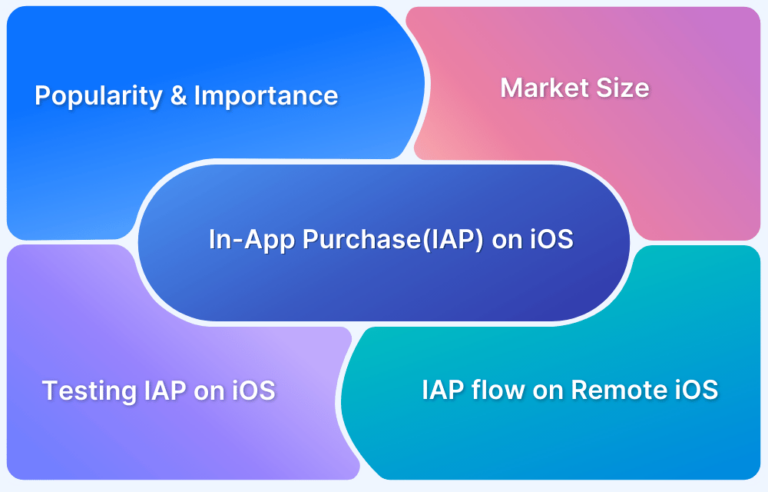 Popularity & Importance

Market Size

In-App Purchase(IAP) on iOS

Testing IAP on iOS

IAP flow on Remote iOS